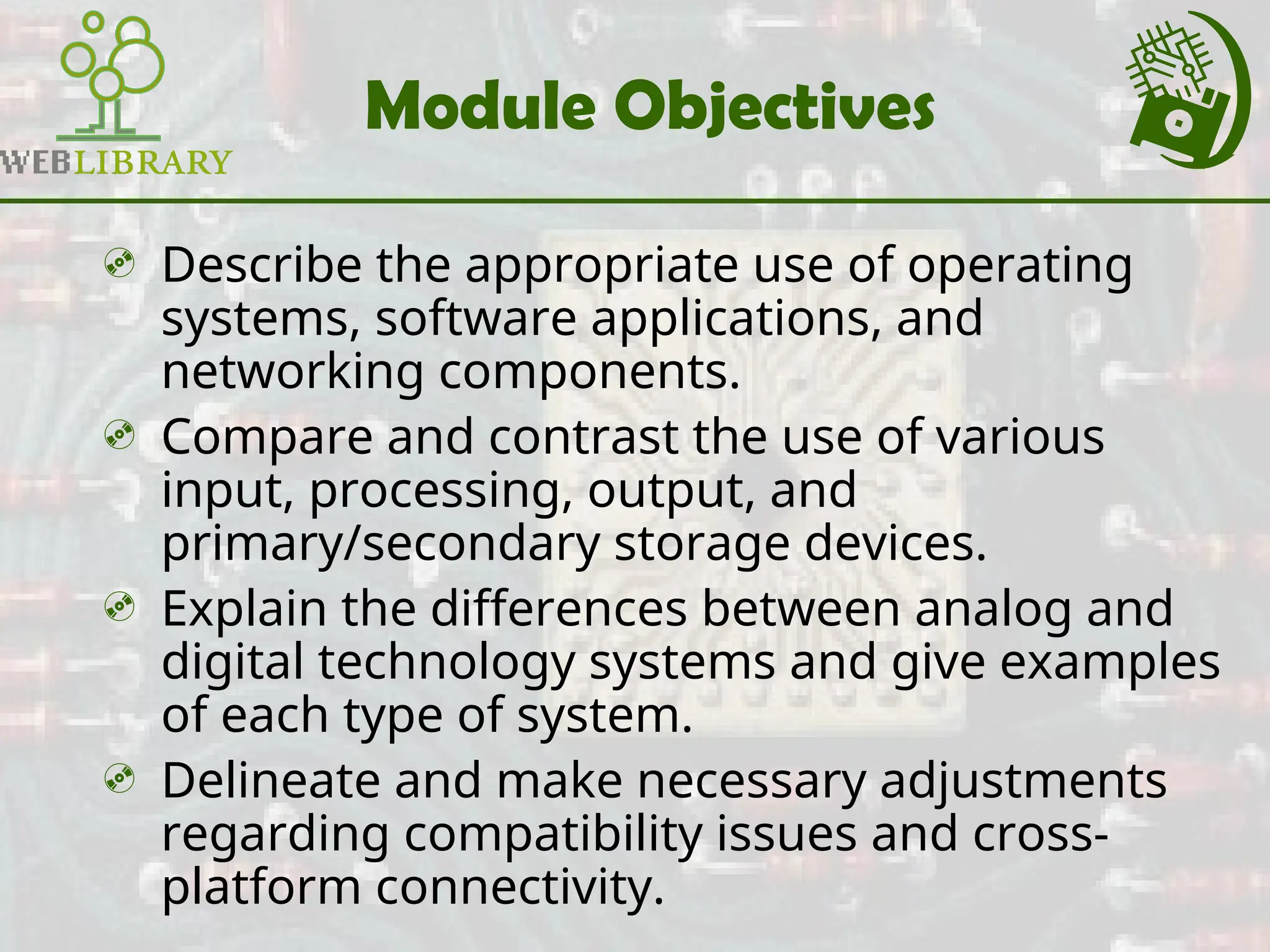 WEBLIBRARY

Module Objectives

Describe the appropriate use of operating systems, software applications, and networking components.

Compare and contrast the use of various input, processing, output, and primary/secondary storage devices.

Explain the differences between analog and digital technology systems and give examples of each type of system.

Delineate and make necessary adjustments regarding compatibility issues and cross-platform connectivity.